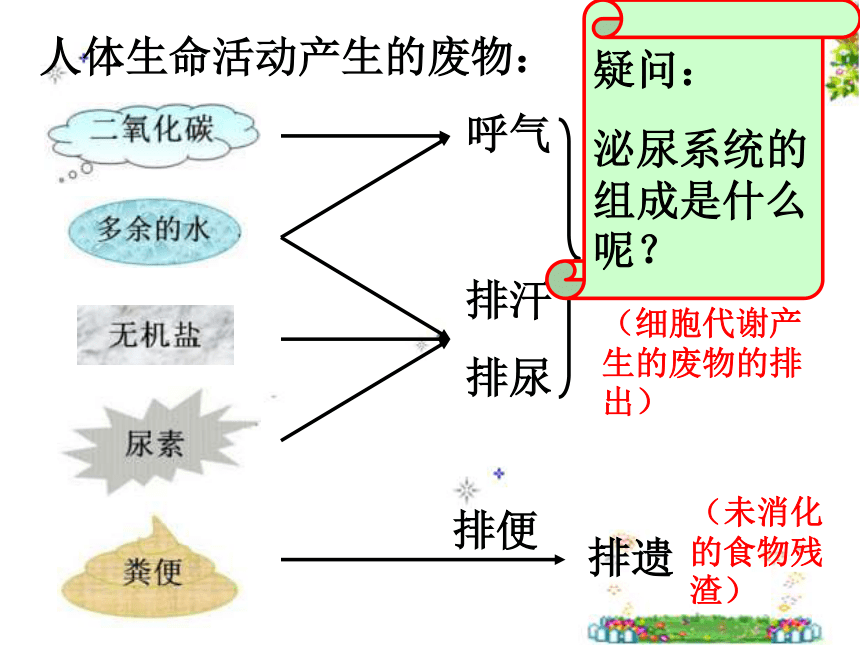 人体生命活动产生的废物：

疑问：

泌尿系统的组成是什么呢？

二氧化碳

多余的水

无机盐

尿素

粪便

呼气

排汗

排尿

（细胞代谢产生的废物的排出）

排便

排遗

（未消化的食物残渣）